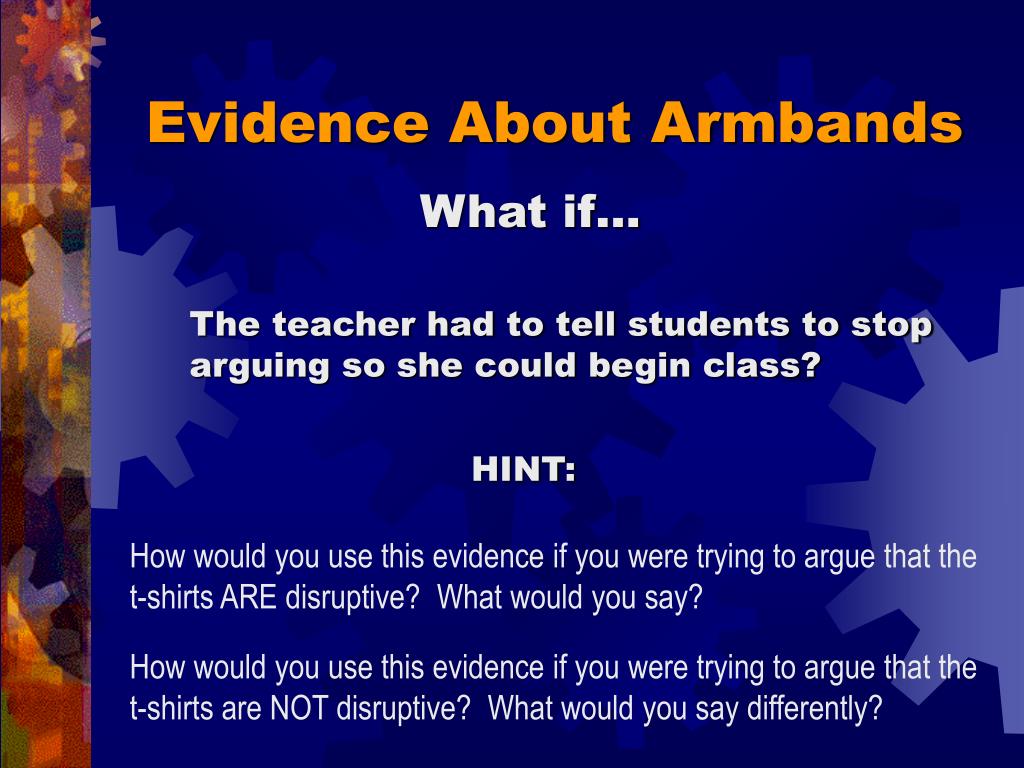 Evidence About Armbands

What if…

The teacher had to tell students to stop arguing so she could begin class?

HINT:

How would you use this evidence if you were trying to argue that the t-shirts ARE disruptive?  What would you say?

How would you use this evidence if you were trying to argue that the t-shirts are NOT disruptive?  What would you say differently?